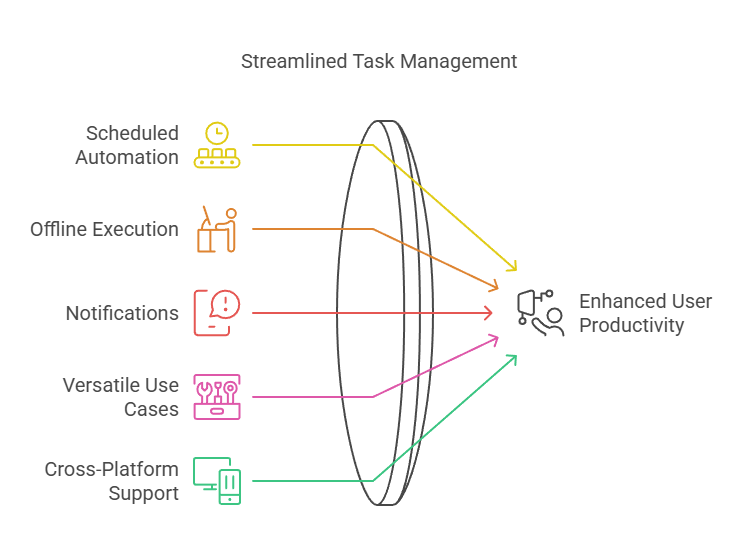 Streamlined Task Management

Scheduled Automation

Offline Execution

Notifications

Versatile Use Cases

Cross-Platform Support

Enhanced User Productivity